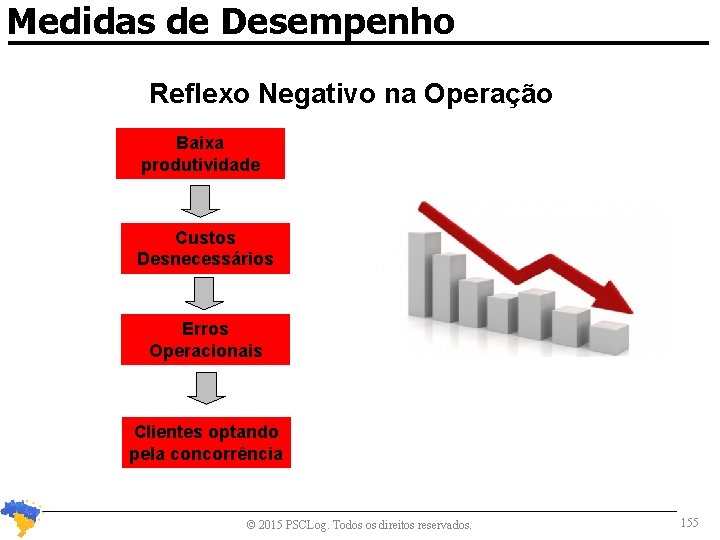 Medidas de Desempenho

Reflexo Negativo na Operação

Baixa produtividade

Custos Desnecessários

Erros Operacionais

Clientes optando pela concorrência

© 2015 PSCLog. Todos os direitos reservados.

155